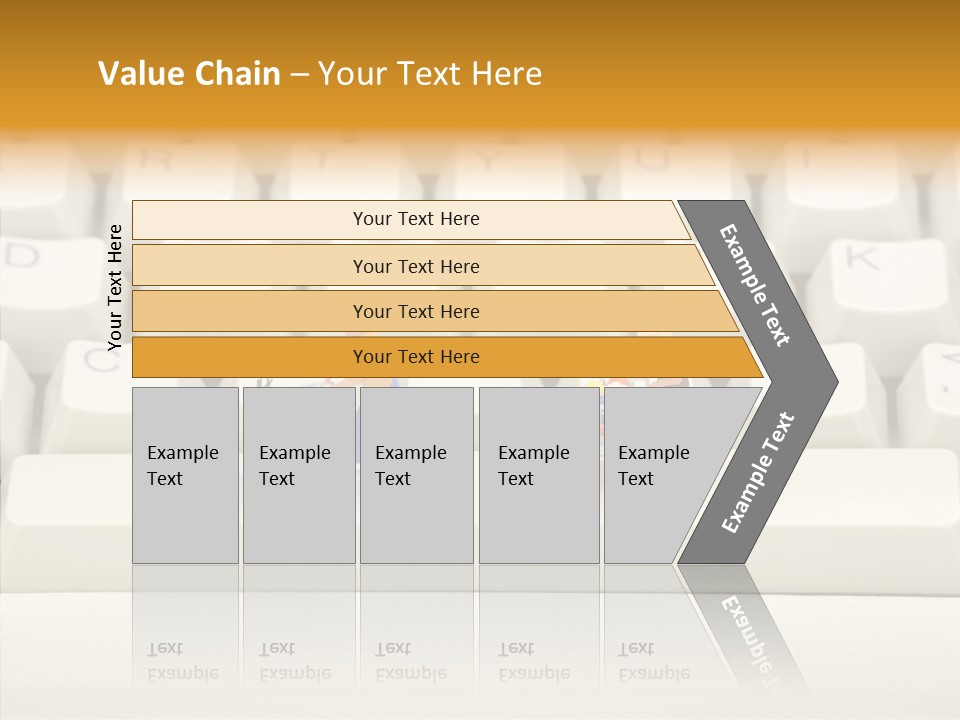 Value Chain – Your Text Here

Your Text Here

Your Text Here

Your Text Here

Your Text Here

Your Text Here

Example Text

Example Text

Example Text

Example Text

Example Text

Example Text

Example Text